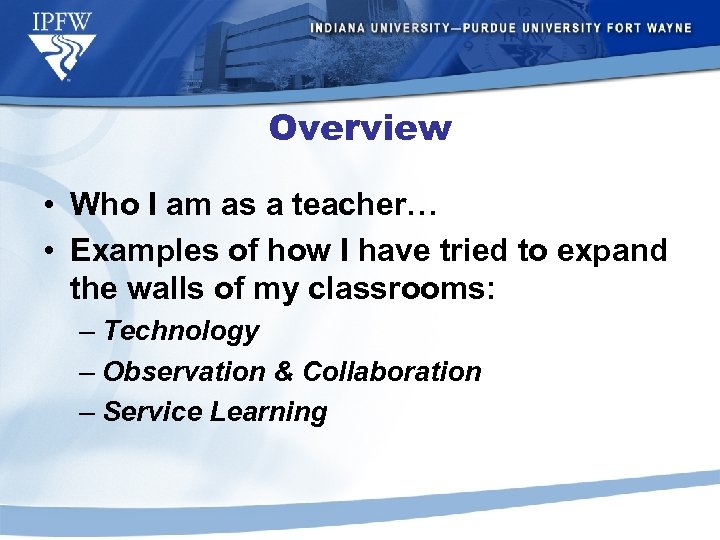 IPFW

INDIANA UNIVERSITY—PURDUE UNIVERSITY FORT WAYNE

Overview

• Who I am as a teacher…
• Examples of how I have tried to expand the walls of my classrooms:
– Technology
– Observation & Collaboration
– Service Learning